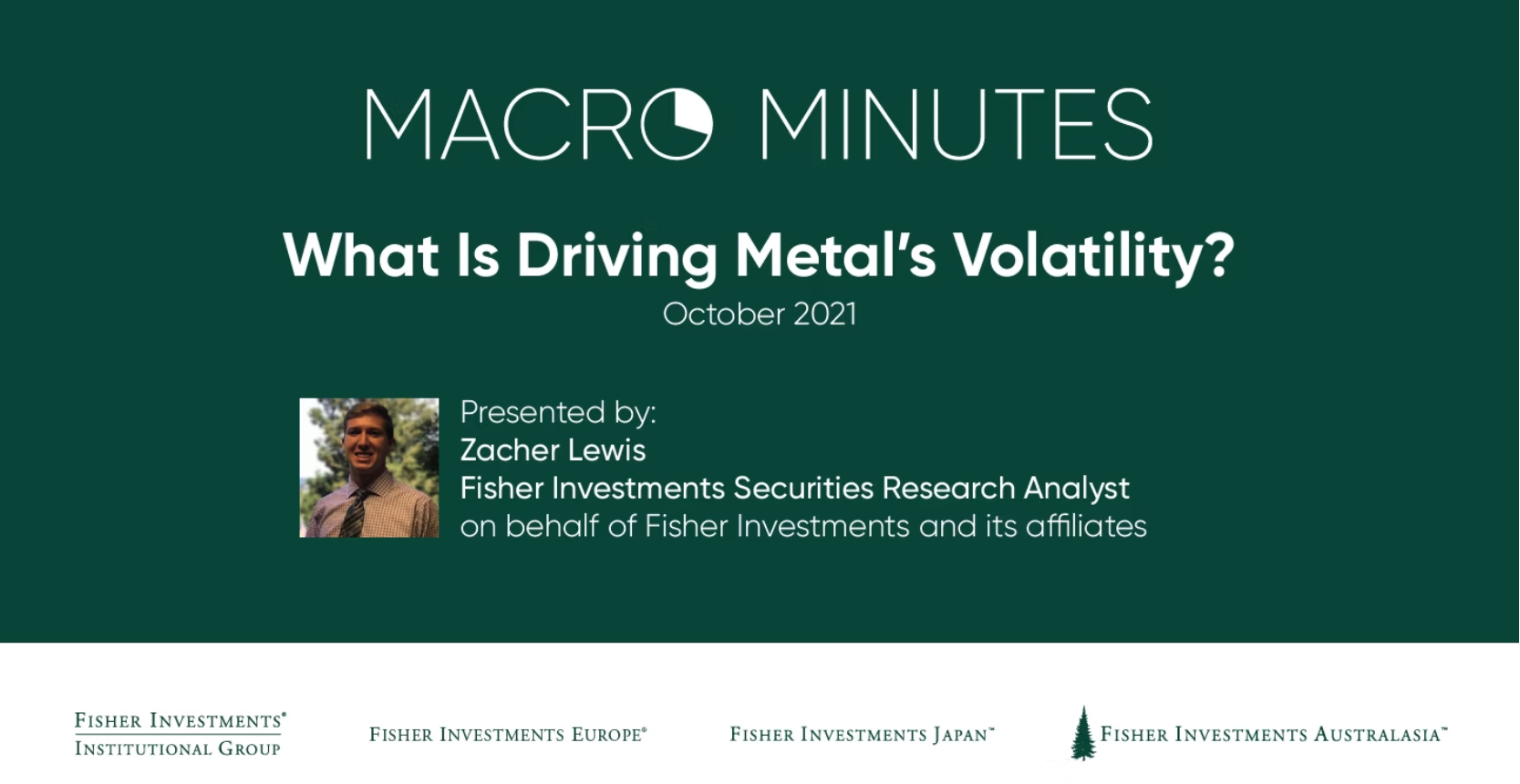 MACRO MINUTES

What Is Driving Metal's Volatility?
October 2021

Presented by:
Zacher Lewis
Fisher Investments Securities Research Analyst
on behalf of Fisher Investments and its affiliates

FISHER INVESTMENTS®
INSTITUTIONAL GROUP

FISHER INVESTMENTS EUROPE®

FISHER INVESTMENTS JAPAN™

FISHER INVESTMENTS AUSTRALASIA™